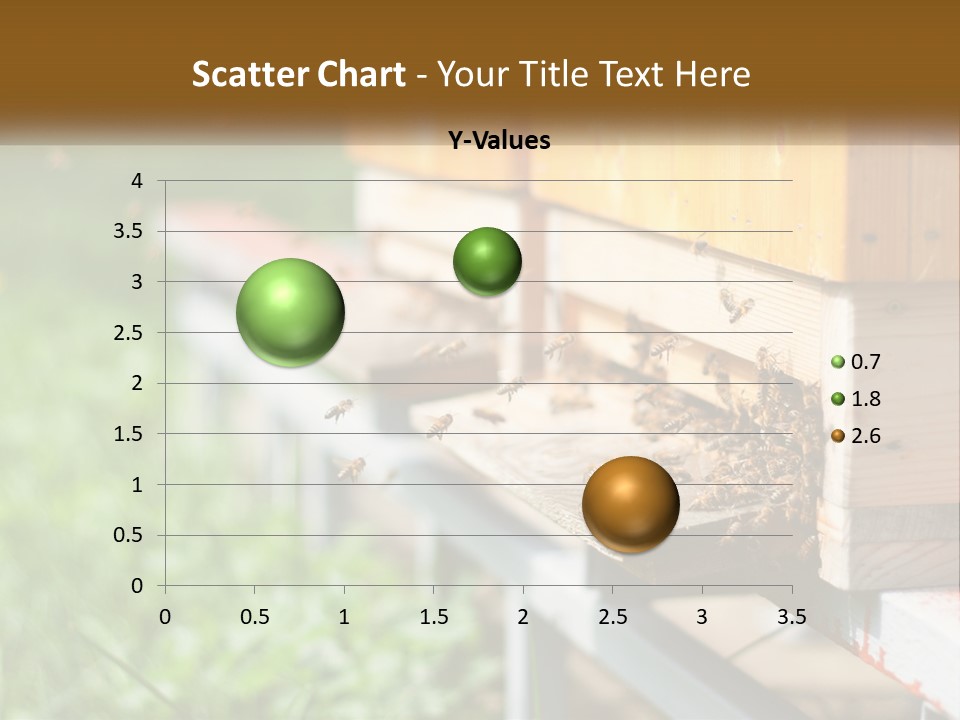 Scatter Chart - Your Title Text Here

Y-Values

4
3.5
3
2.5
2
1.5
1
0.5
0

0 0.5 1 1.5 2 2.5 3 3.5

0.7
1.8
2.6